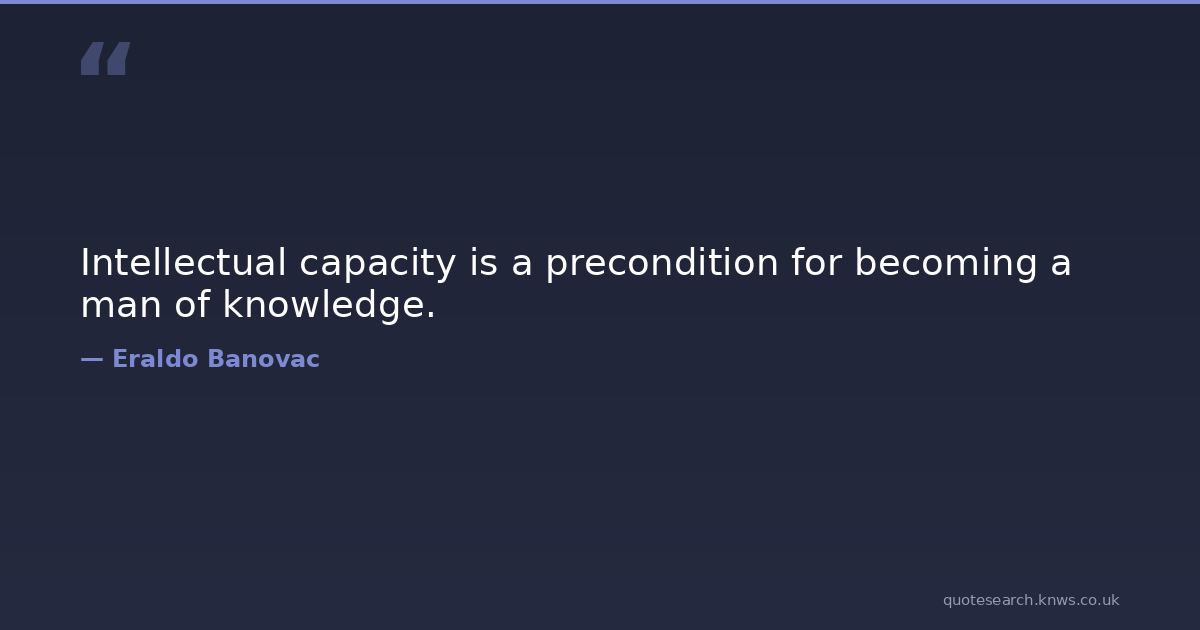 “

Intellectual capacity is a precondition for becoming a man of knowledge.

— Eraldo Banovac

quotesearch.knws.co.uk